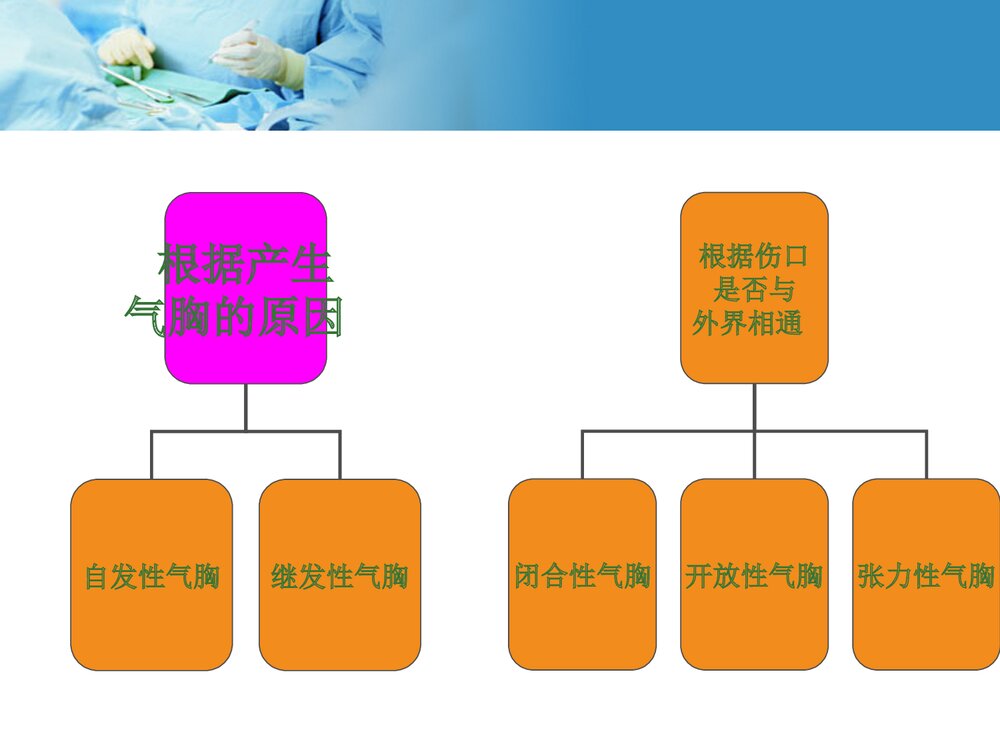 根据产生气胸的原因

自发性气胸

继发性气胸

根据伤口是否与外界相通

闭合性气胸

开放性气胸

张力性气胸